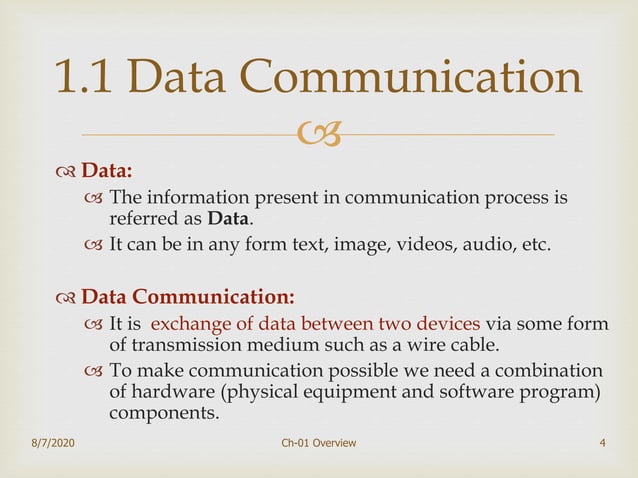 1.1 Data Communication

Data:

The information present in communication process is referred as Data.

It can be in any form text, image, videos, audio, etc.

Data Communication:

It is exchange of data between two devices via some form of transmission medium such as a wire cable.

To make communication possible we need a combination of hardware (physical equipment and software program) components.

8/7/2020

Ch-01 Overview

4